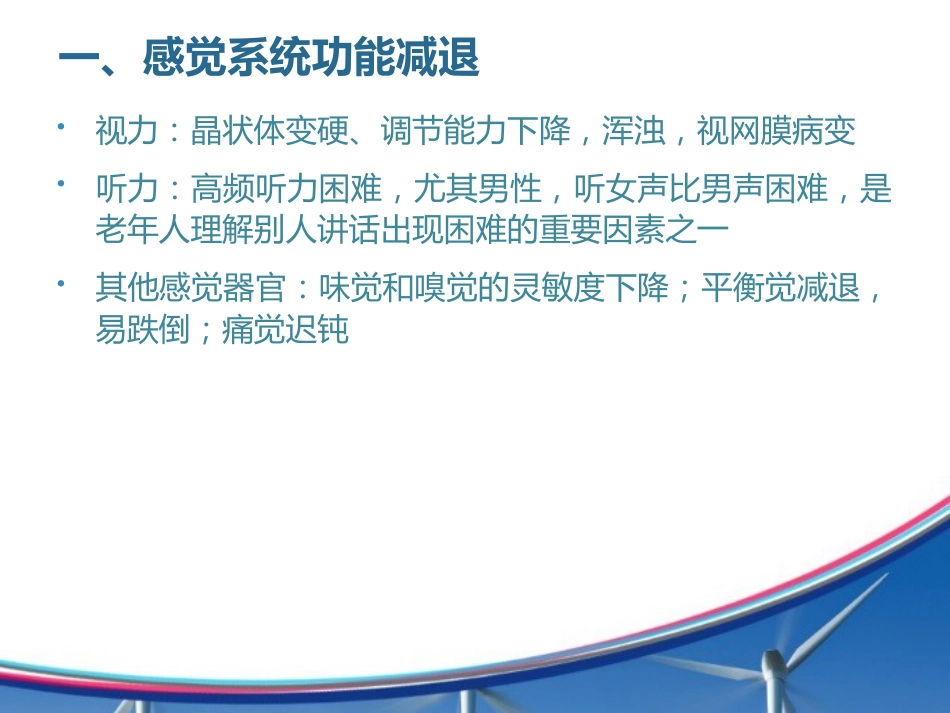 一、感觉系统功能减退

• 视力：晶状体变硬、调节能力下降，浑浊，视网膜病变

• 听力：高频听力困难，尤其男性，听女声比男声困难，是老年人理解别人讲话出现困难的重要因素之一

• 其他感觉器官：味觉和嗅觉的灵敏度下降；平衡觉减退，易跌倒；痛觉迟钝